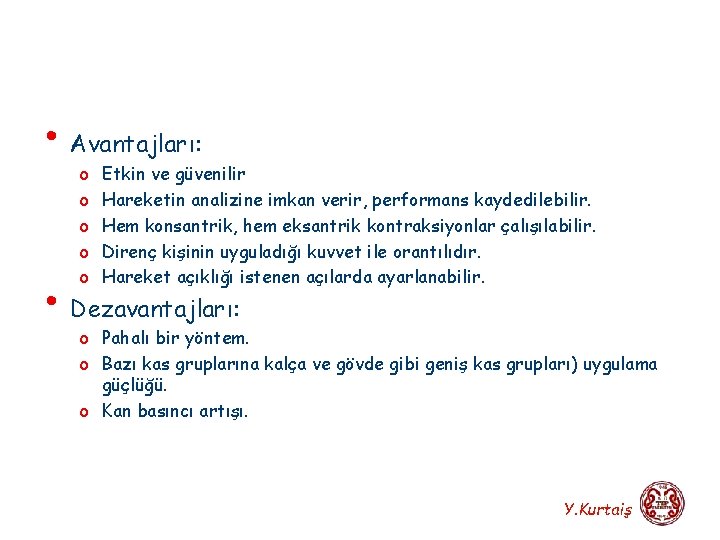 • Avantajları:
o Etkin ve güvenilir
o Hareketin analizine imkan verir, performans kaydedilebilir.
o Hem konsantrik, hem eksantrik kontraksiyonlar çalışılabilir.
o Direnç kişinin uyguladığı kuvvet ile orantılıdır.
o Hareket açıklığı istenen açılarda ayarlanabilir.

• Dezavantajları:
o Pahalı bir yöntem.
o Bazı kas gruplarına kalça ve gövde gibi geniş kas grupları) uygulama güçlüğü.
o Kan basıncı artışı.

Y.Kurtaiş